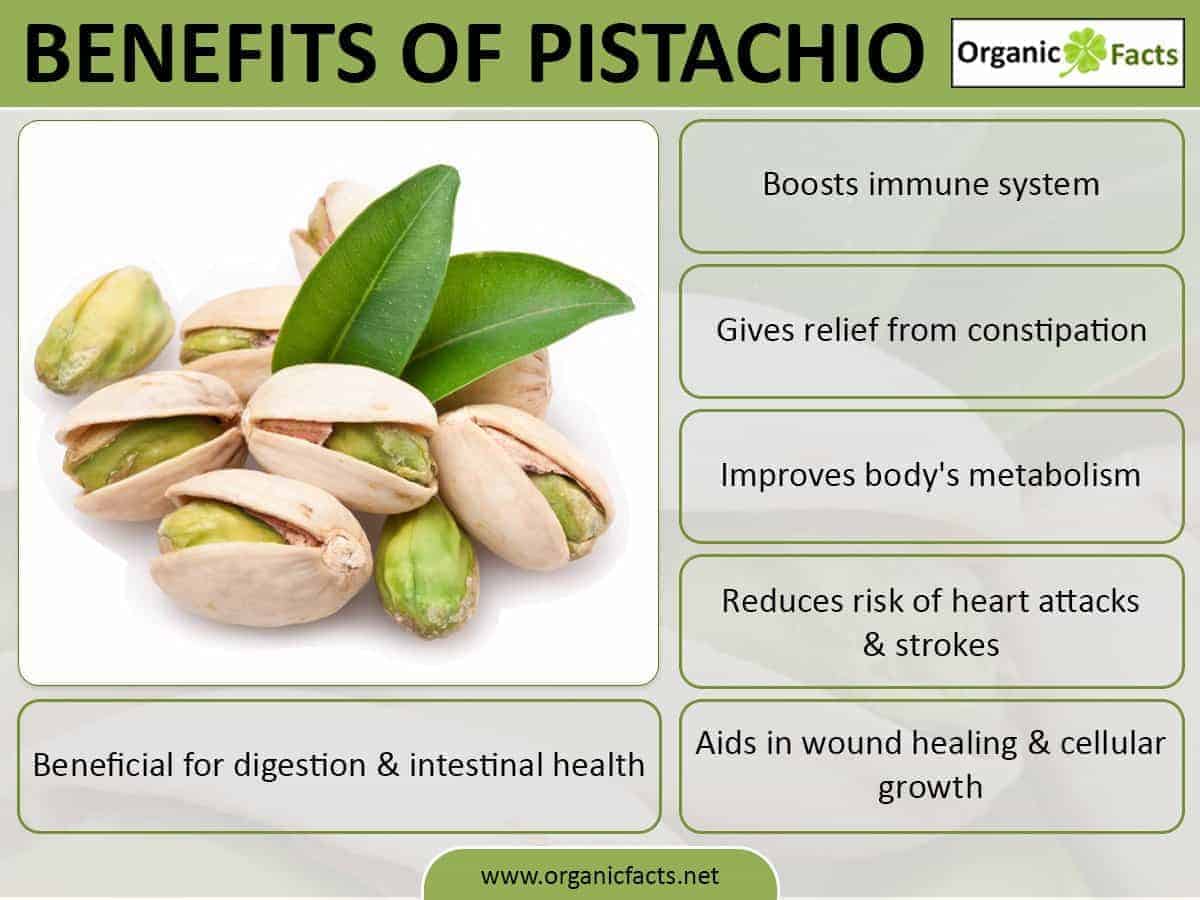 BENEFITS OF PISTACHIO

Organic Facts

Boosts immune system

Gives relief from constipation

Improves body's metabolism

Reduces risk of heart attacks & strokes

Beneficial for digestion & intestinal health

Aids in wound healing & cellular growth

www.organicfacts.net